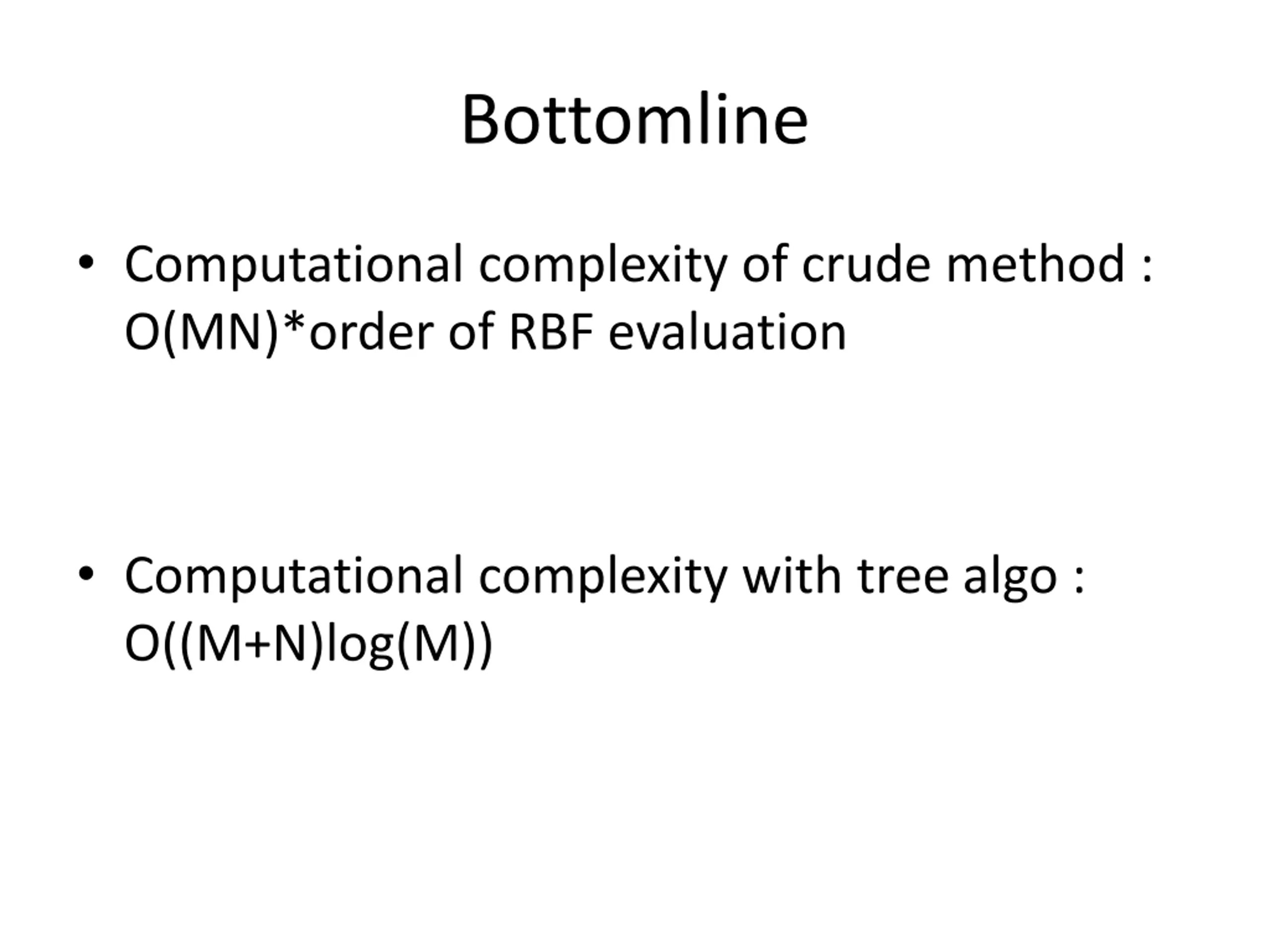 Bottomline

• Computational complexity of crude method : O(MN)*order of RBF evaluation

• Computational complexity with tree algo : O((M+N)log(M))